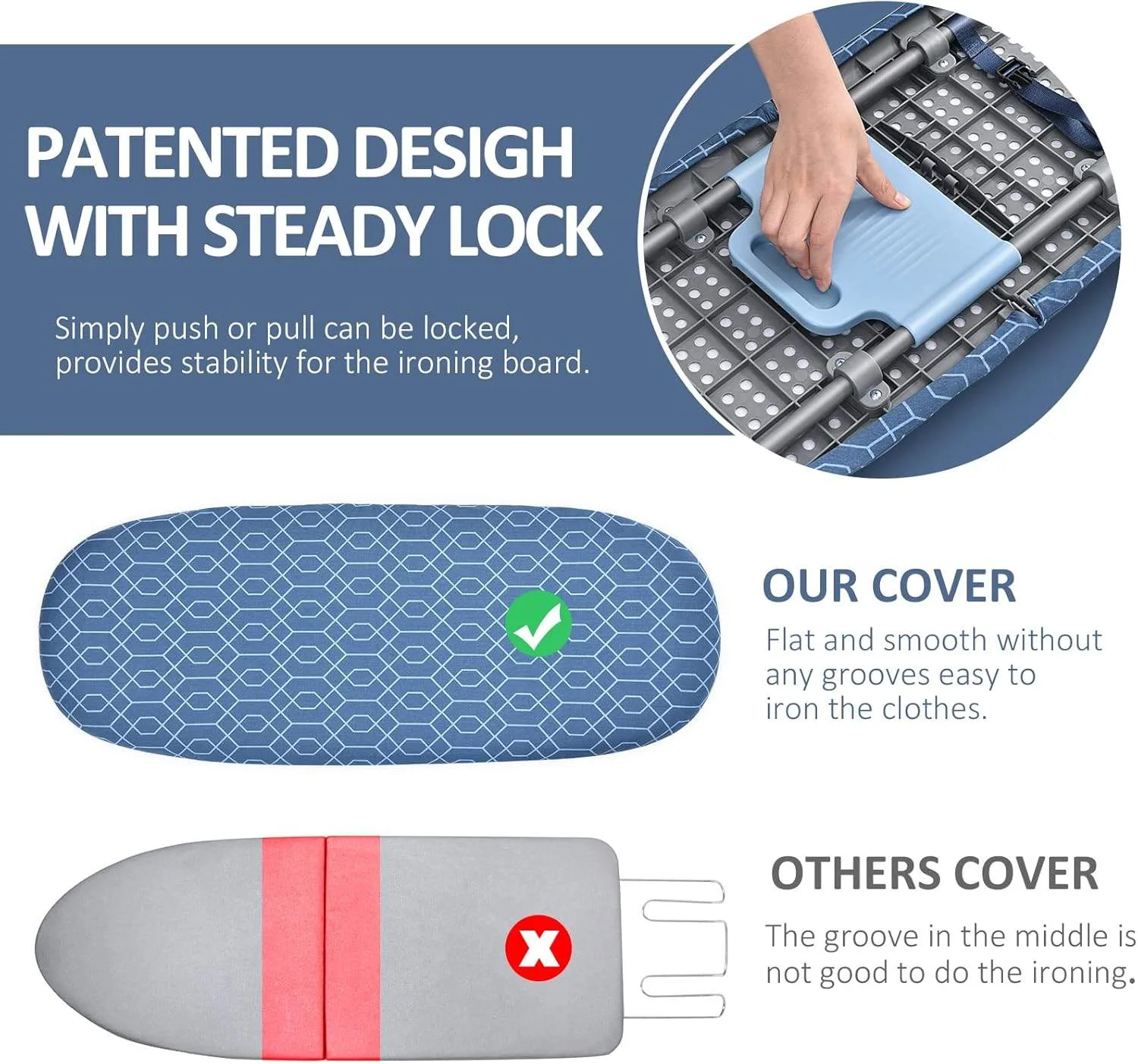 PATENTED DESIGH WITH STEADY LOCK

Simply push or pull can be locked, provides stability for the ironing board.

OUR COVER

Flat and smooth without any grooves easy to iron the clothes.

OTHERS COVER

The groove in the middle is not good to do the ironing.